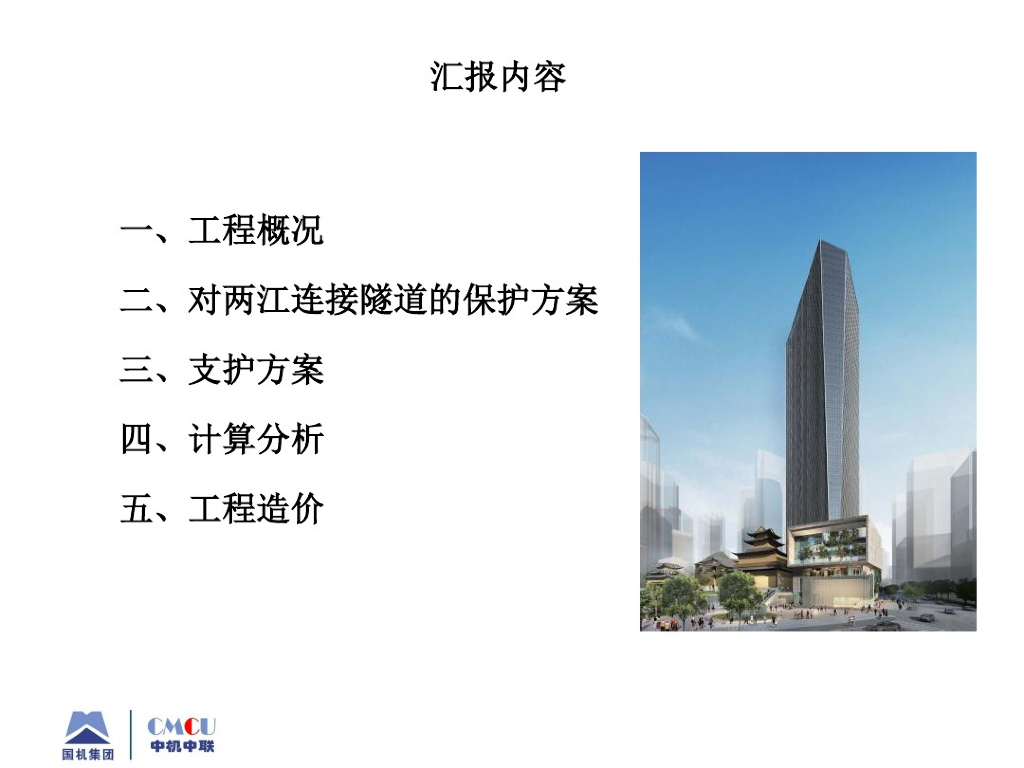 汇报内容

一、工程概况

二、对两江连接隧道的保护方案

三、支护方案

四、计算分析

五、工程造价

国机集团

CMCU
中机中联